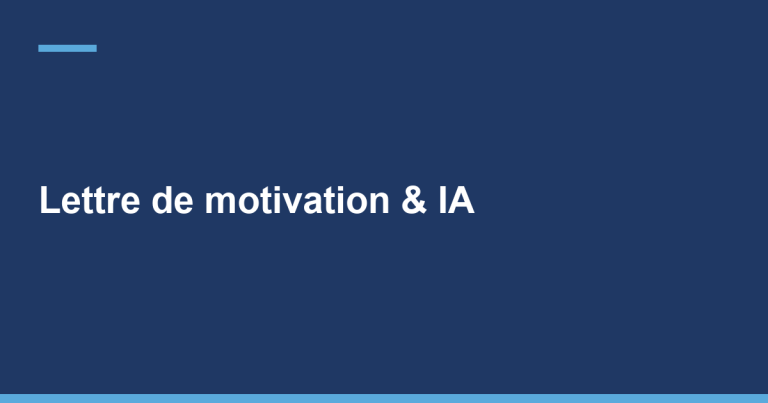 Lettre de motivation & IA